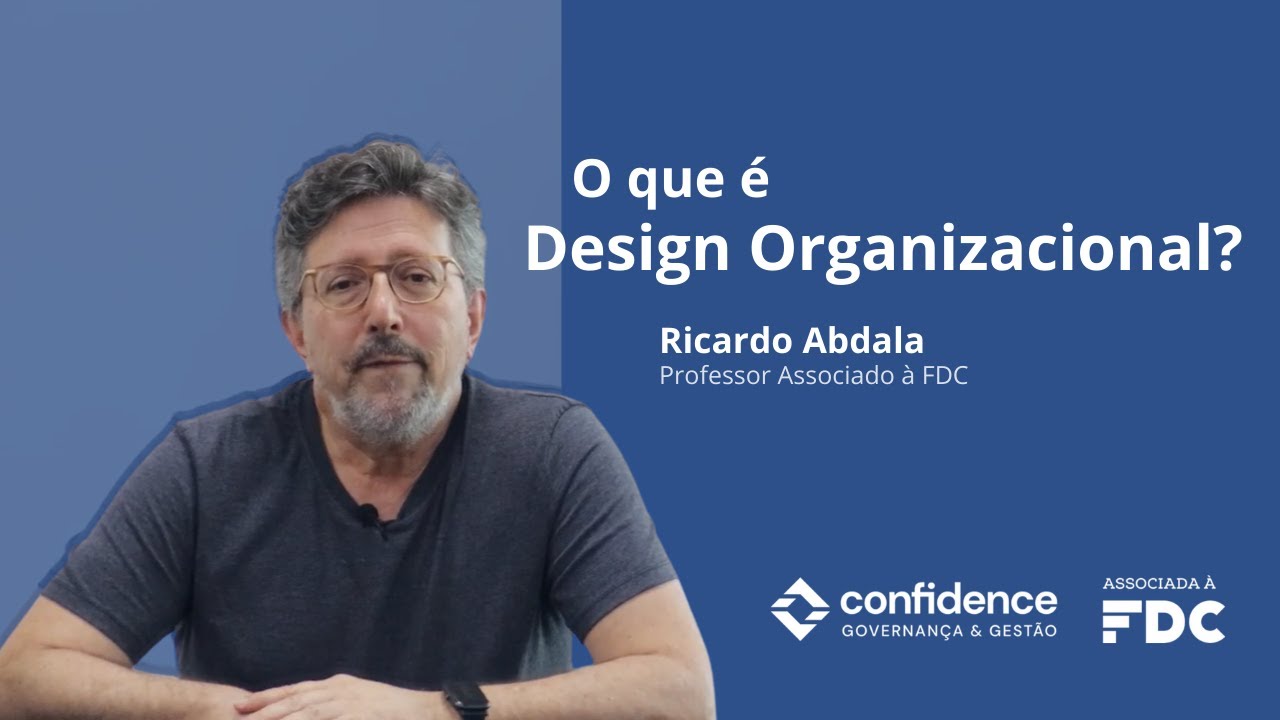 O que é
Design Organizacional?

Ricardo Abdala
Professor Associado à FDC

confidence
GOVERNANÇA & GESTÃO

ASSOCIADA À
FDC